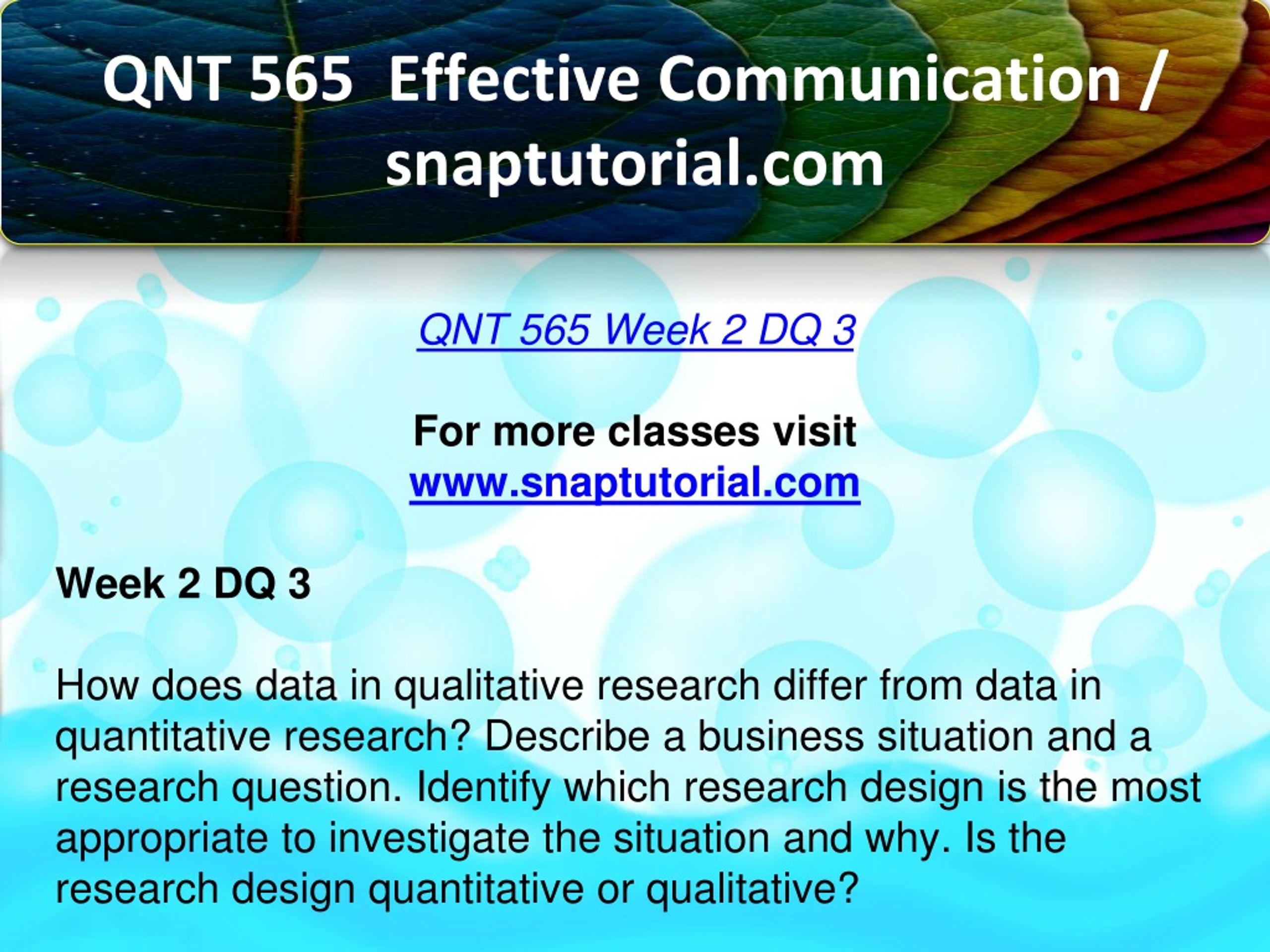 QNT 565 Effective Communication / snaptutorial.com

QNT 565 Week 2 DQ 3

For more classes visit
www.snaptutorial.com

Week 2 DQ 3

How does data in qualitative research differ from data in quantitative research? Describe a business situation and a research question. Identify which research design is the most appropriate to investigate the situation and why. Is the research design quantitative or qualitative?